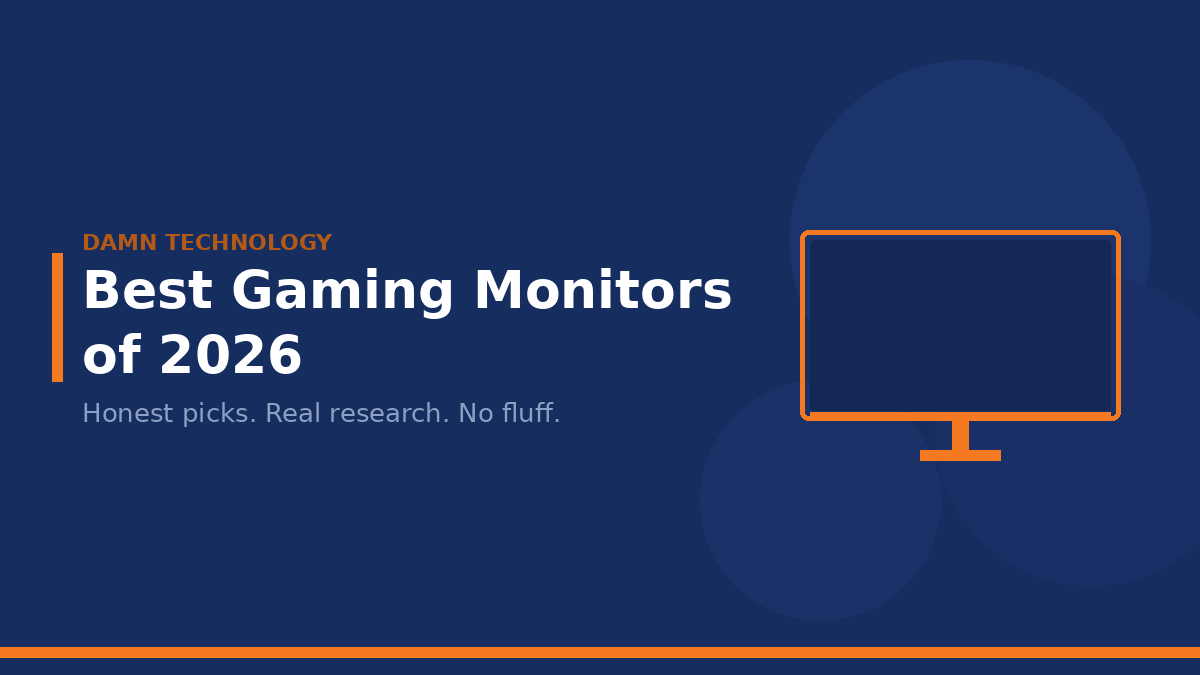 DAMN TECHNOLOGY
Best Gaming Monitors of 2026

Honest picks. Real research. No fluff.